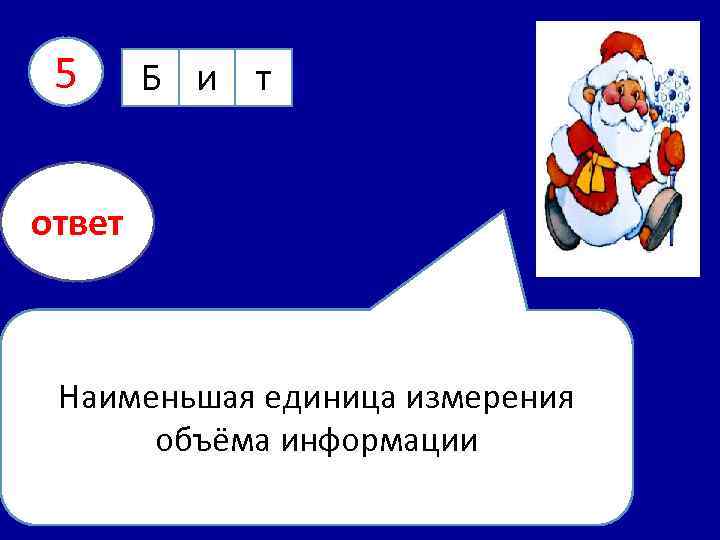 5

| Б | и | т |
|---|---|---|

ответ

Наименьшая единица измерения объёма информации